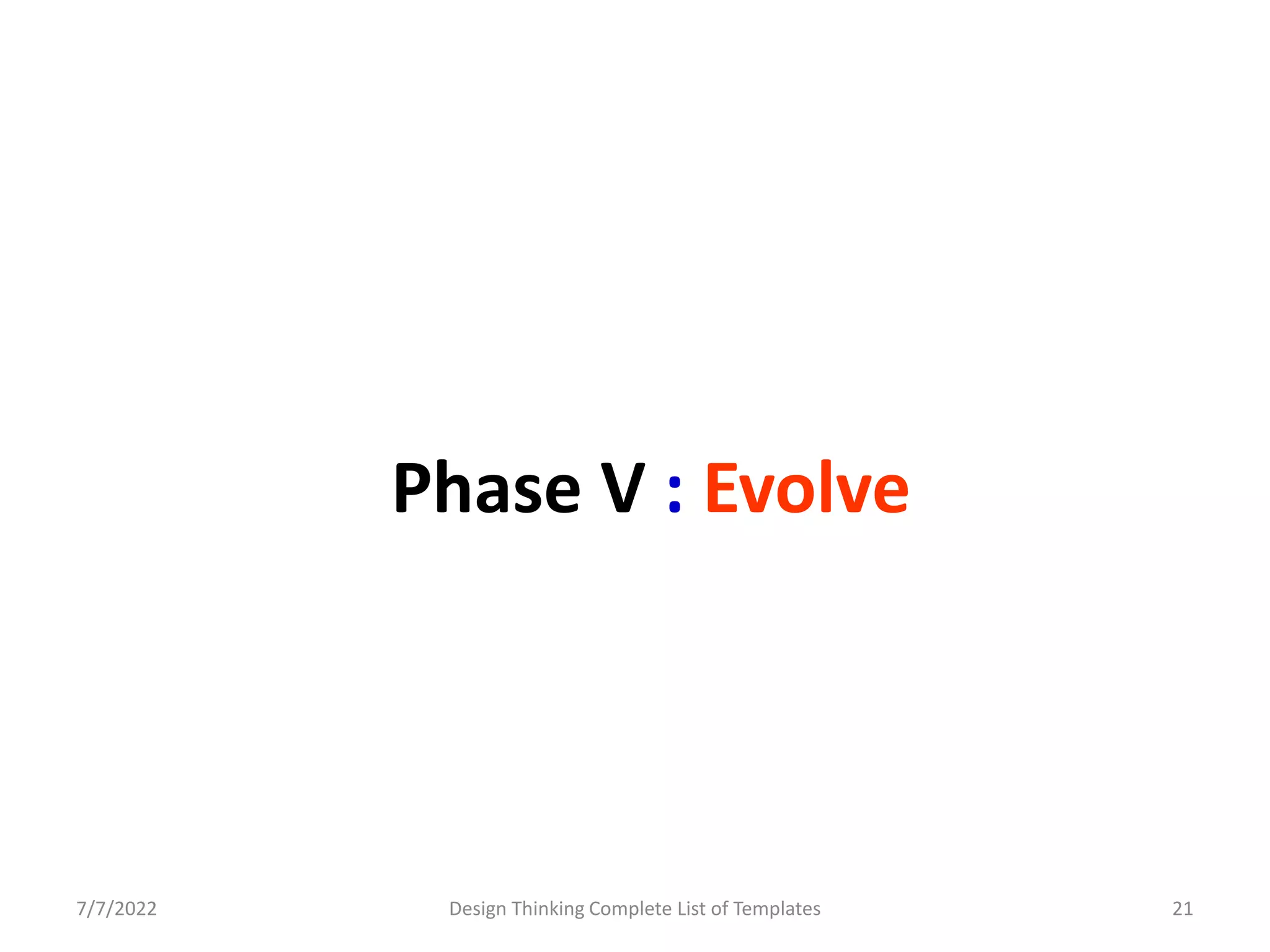 Phase V : Evolve

7/7/2022

Design Thinking Complete List of Templates

21